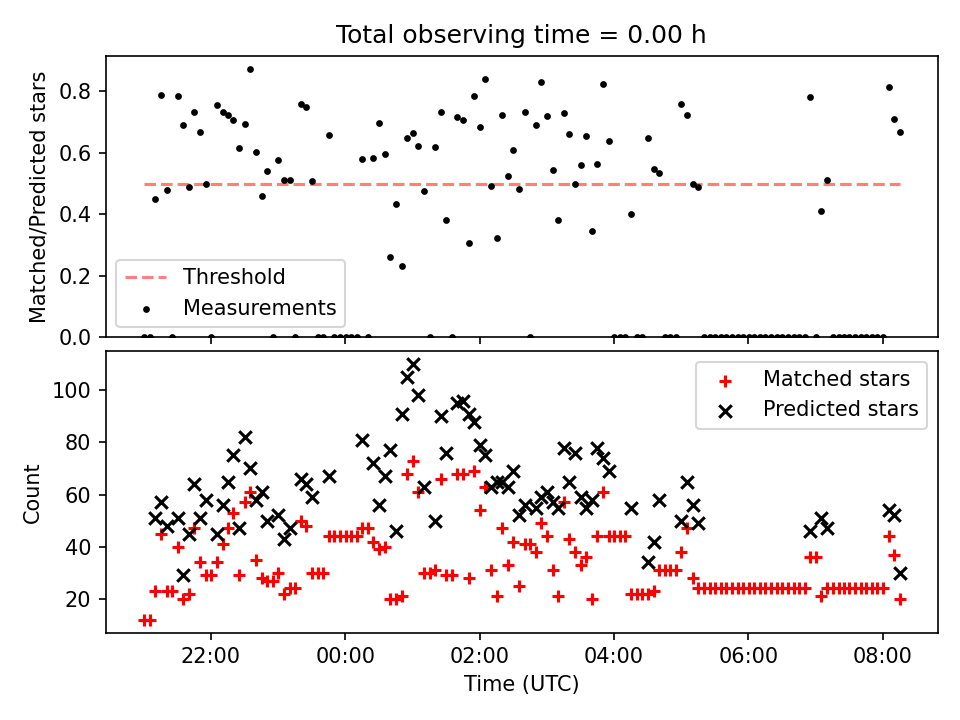 Total observing time = 0.00 h

Matched/Predicted stars

0.8
0.6
0.4
0.2
0.0

Threshold
Measurements

Count

100
80
60
40
20

Matched stars
Predicted stars

22:00
00:00
02:00
04:00
06:00
08:00

Time (UTC)